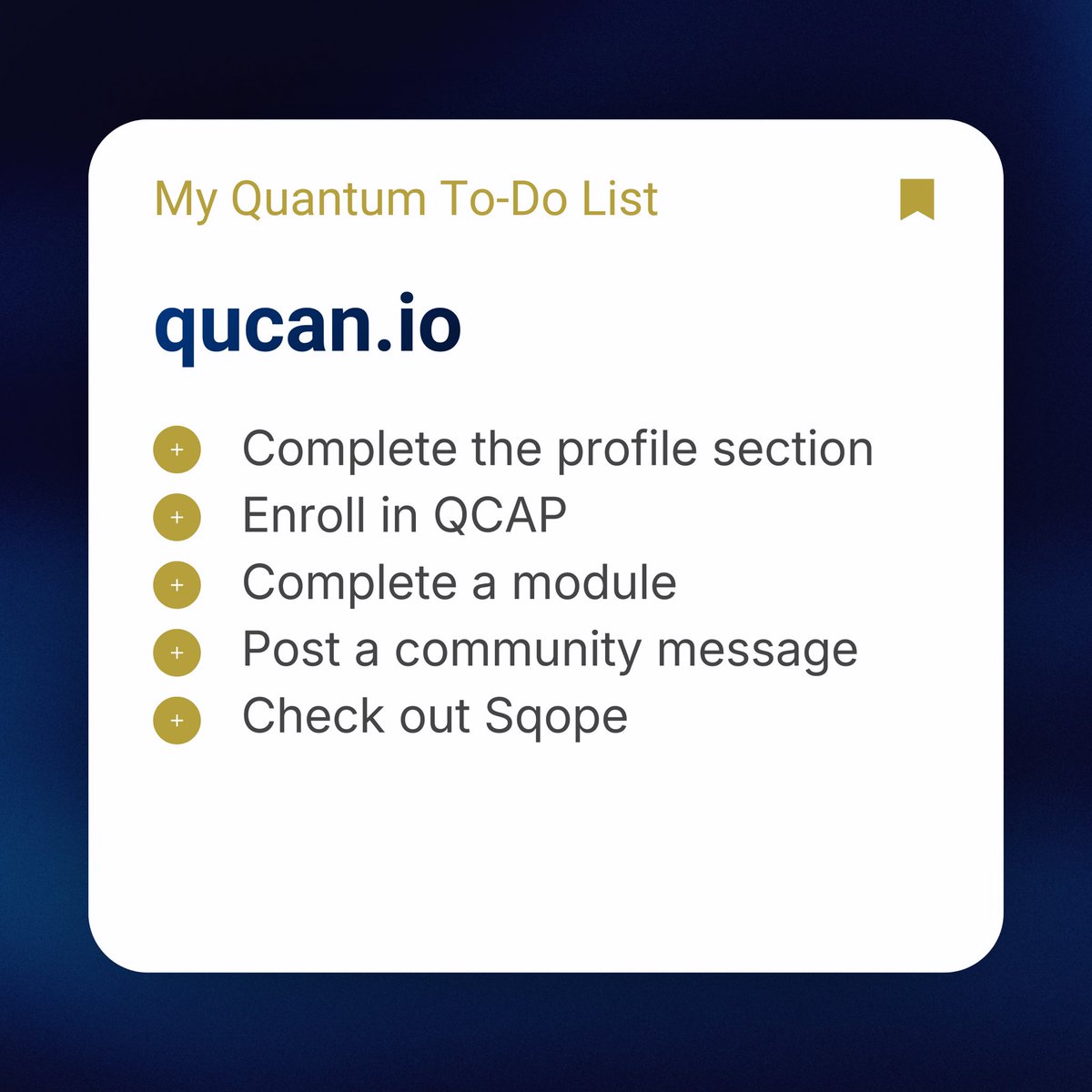 My Quantum To-Do List

qucan.io

+ Complete the profile section
+ Enroll in QCAP
+ Complete a module
+ Post a community message
+ Check out Sqope